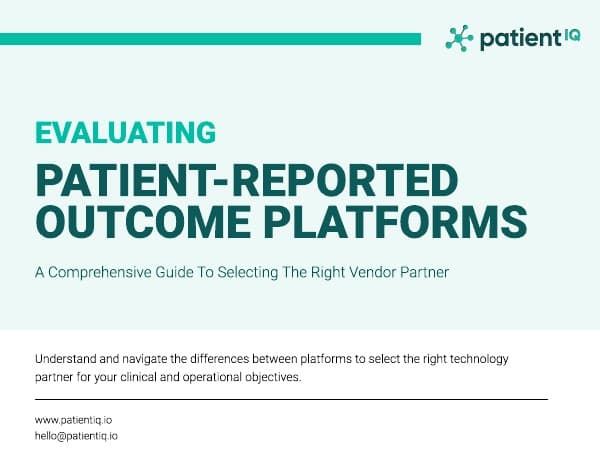 patient IQ

EVALUATING

PATIENT-REPORTED OUTCOME PLATFORMS

A Comprehensive Guide To Selecting The Right Vendor Partner

Understand and navigate the differences between platforms to select the right technology partner for your clinical and operational objectives.

www.patientiq.io
hello@patientiq.io